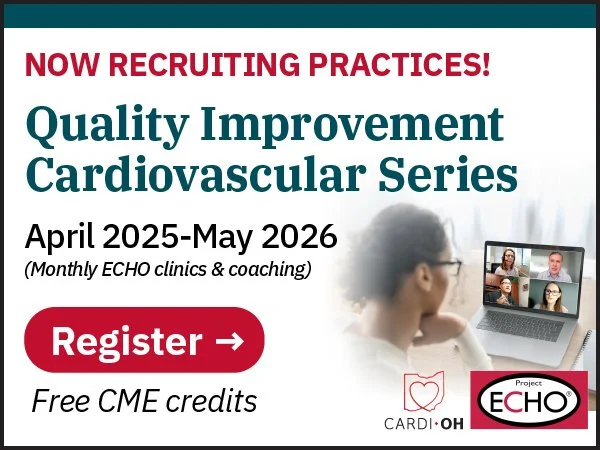 NOW RECRUITING PRACTICES!

Quality Improvement Cardiovascular Series

April 2025-May 2026
(Monthly ECHO clinics & coaching)

Register →

Free CME credits

CARDI·OH

Project ECHO®